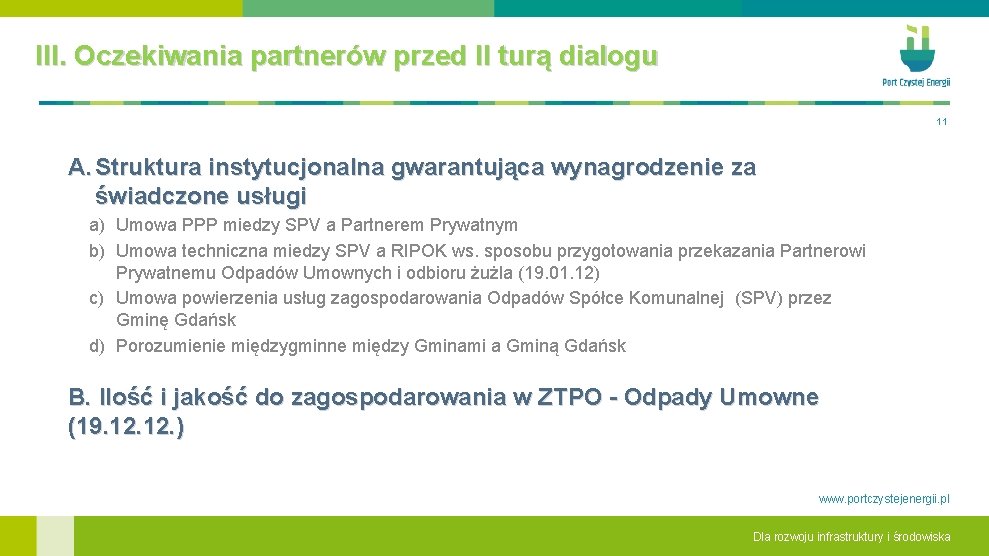 III. Oczekiwania partnerów przed II turą dialogu

Port Czystej Energii

11

A. Struktura instytucjonalna gwarantująca wynagrodzenie za świadczone usługi

a) Umowa PPP miedzy SPV a Partnerem Prywatnym
b) Umowa techniczna miedzy SPV a RIPOK ws. sposobu przygotowania przekazania Partnerowi Prywatnemu Odpadów Umownych i odbioru żużla (19.01.12)
c) Umowa powierzenia usług zagospodarowania Odpadów Spółce Komunalnej (SPV) przez Gminę Gdańsk
d) Porozumienie międzygminne między Gminami a Gminą Gdańsk

B. Ilość i jakość do zagospodarowania w ZTPO - Odpady Umowne (19.12.12.)

www.portczystejenergii.pl

Dla rozwoju infrastruktury i środowiska